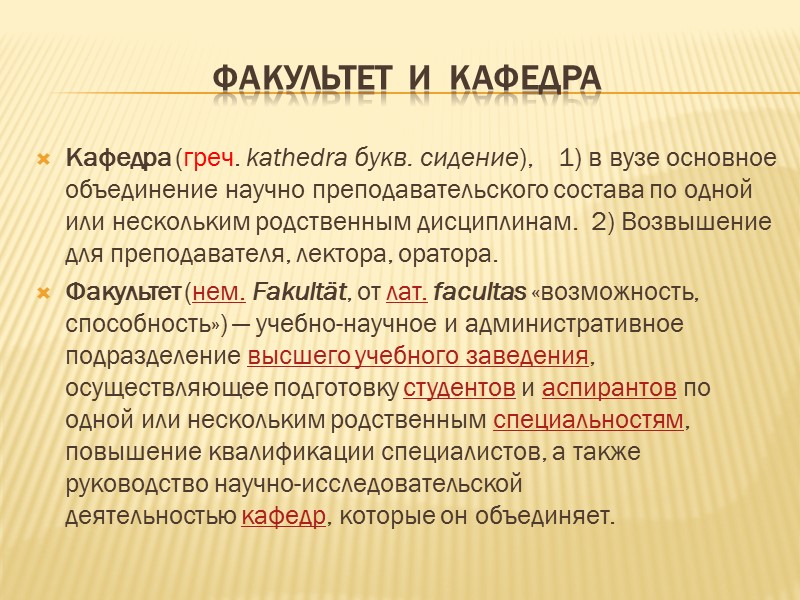 ФАКУЛЬТЕТ И КАФЕДРА

Кафедра (греч. kathedra букв. сидение), 1) в вузе основное объединение научно преподавательского состава по одной или нескольким родственным дисциплинам. 2) Возвышение для преподавателя, лектора, оратора.

Факультет (нем. Fakultät, от лат. facultas «возможность, способность») — учебно-научное и административное подразделение высшего учебного заведения, осуществляющее подготовку студентов и аспирантов по одной или нескольким родственным специальностям, повышение квалификации специалистов, а также руководство научно-исследовательской деятельностью кафедр, которые он объединяет.